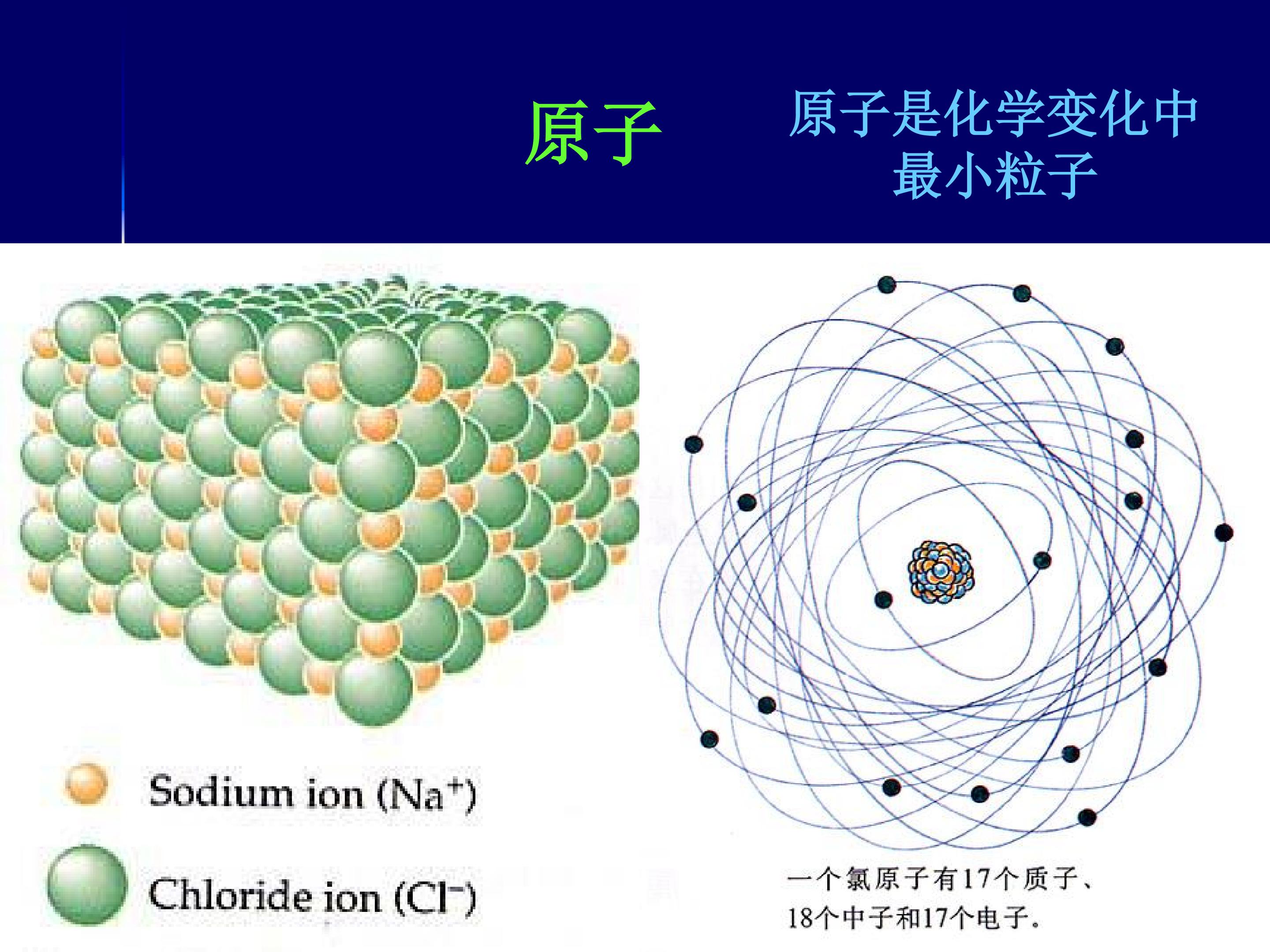 原子

原子是化学变化中最小粒子

Sodium ion ($Na^+$)

Chloride ion ($Cl^-$)

一个氯原子有17个质子、18个中子和17个电子.